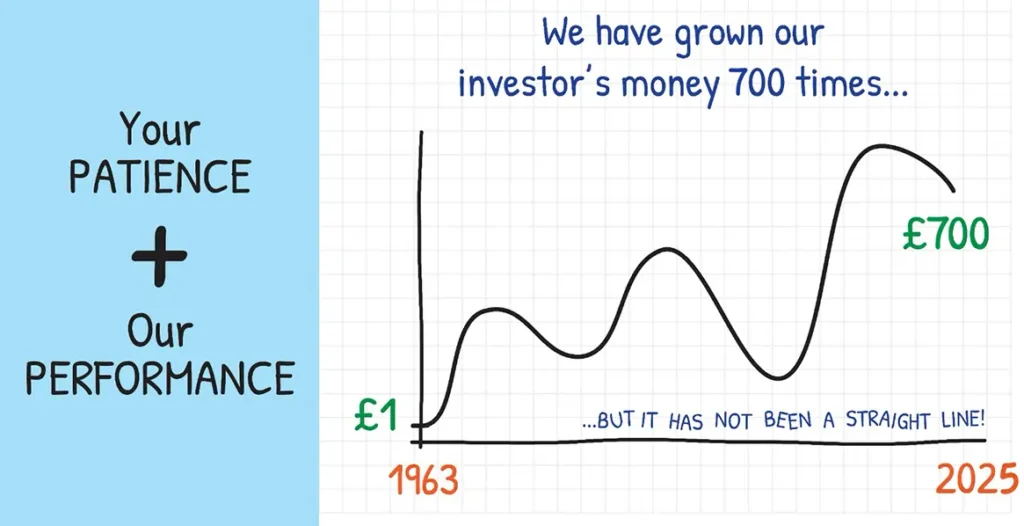 Your PATIENCE

+

Our PERFORMANCE

We have grown our investor's money 700 times...

£700

£1

...BUT IT HAS NOT BEEN A STRAIGHT LINE!

1963

2025